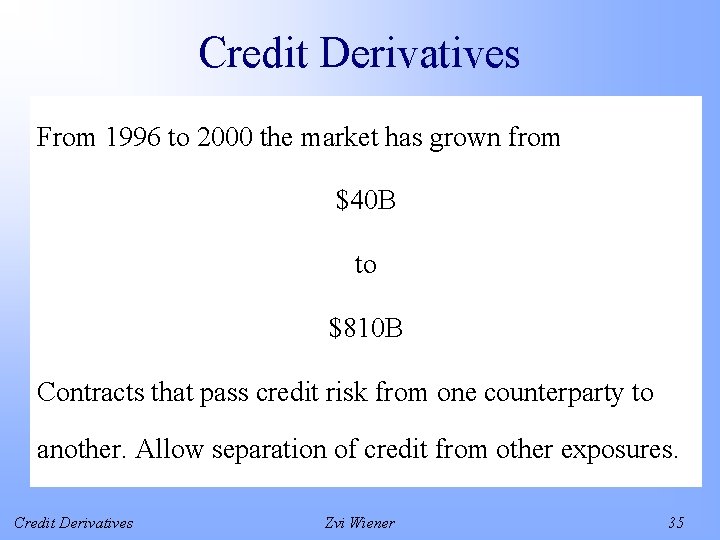 Credit Derivatives

From 1996 to 2000 the market has grown from

\$40B

to

\$810B

Contracts that pass credit risk from one counterparty to another. Allow separation of credit from other exposures.

Credit Derivatives

Zvi Wiener

35